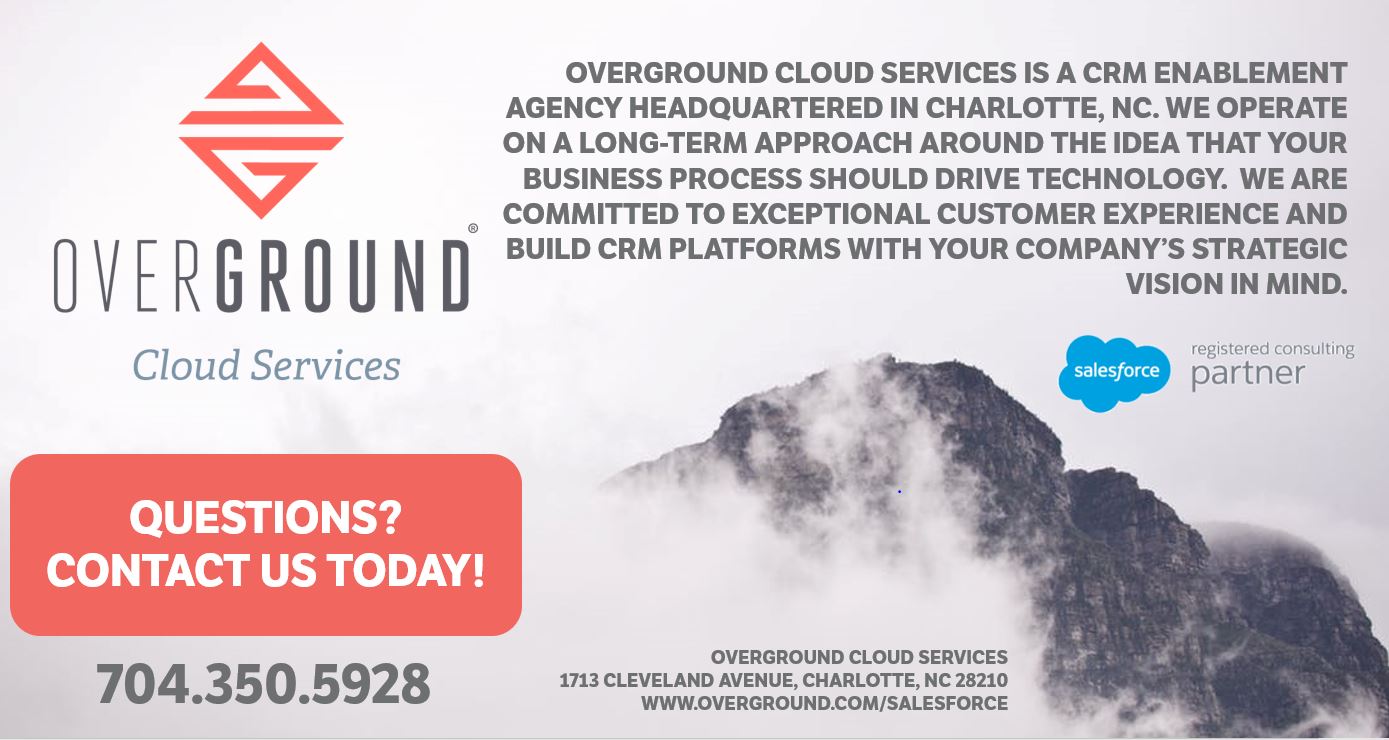 OVERGROUND®

Cloud Services

OVERGROUND CLOUD SERVICES IS A CRM ENABLEMENT AGENCY HEADQUARTERED IN CHARLOTTE, NC. WE OPERATE ON A LONG-TERM APPROACH AROUND THE IDEA THAT YOUR BUSINESS PROCESS SHOULD DRIVE TECHNOLOGY. WE ARE COMMITTED TO EXCEPTIONAL CUSTOMER EXPERIENCE AND BUILD CRM PLATFORMS WITH YOUR COMPANY'S STRATEGIC VISION IN MIND.

salesforce registered consulting partner

QUESTIONS? CONTACT US TODAY!

704.350.5928

OVERGROUND CLOUD SERVICES
1713 CLEVELAND AVENUE, CHARLOTTE, NC 28210
WWW.OVERGROUND.COM/SALESFORCE